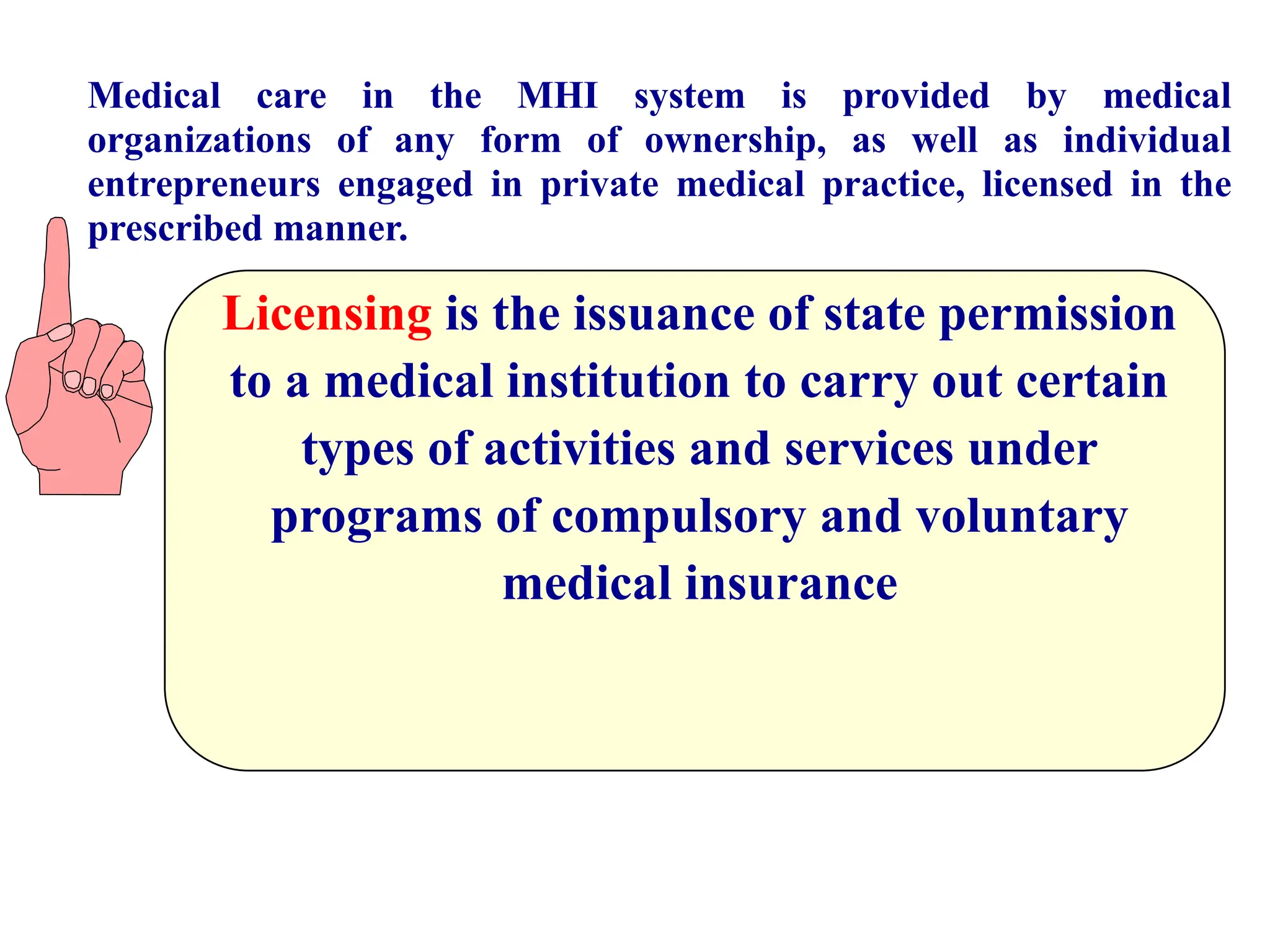 Medical care in the MHI system is provided by medical organizations of any form of ownership, as well as individual entrepreneurs engaged in private medical practice, licensed in the prescribed manner.

Licensing is the issuance of state permission to a medical institution to carry out certain types of activities and services under programs of compulsory and voluntary medical insurance